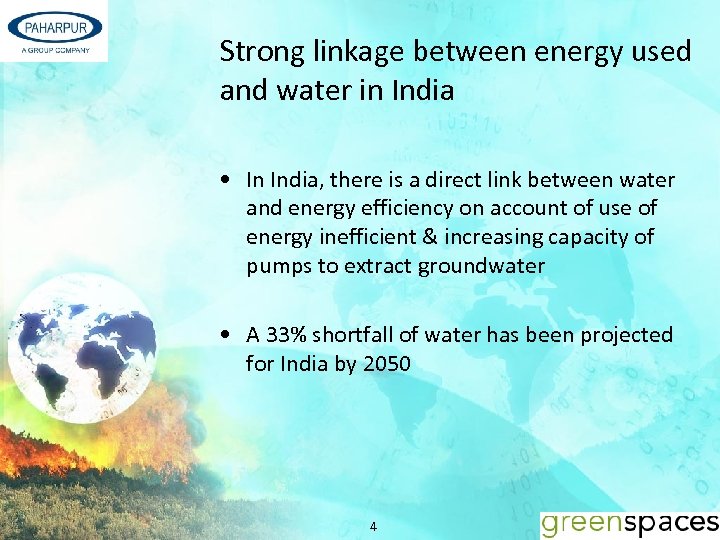 PAHARPUR
A GROUP COMPANY

Strong linkage between energy used and water in India

• In India, there is a direct link between water and energy efficiency on account of use of energy inefficient & increasing capacity of pumps to extract groundwater

• A 33% shortfall of water has been projected for India by 2050

4

greenspaces